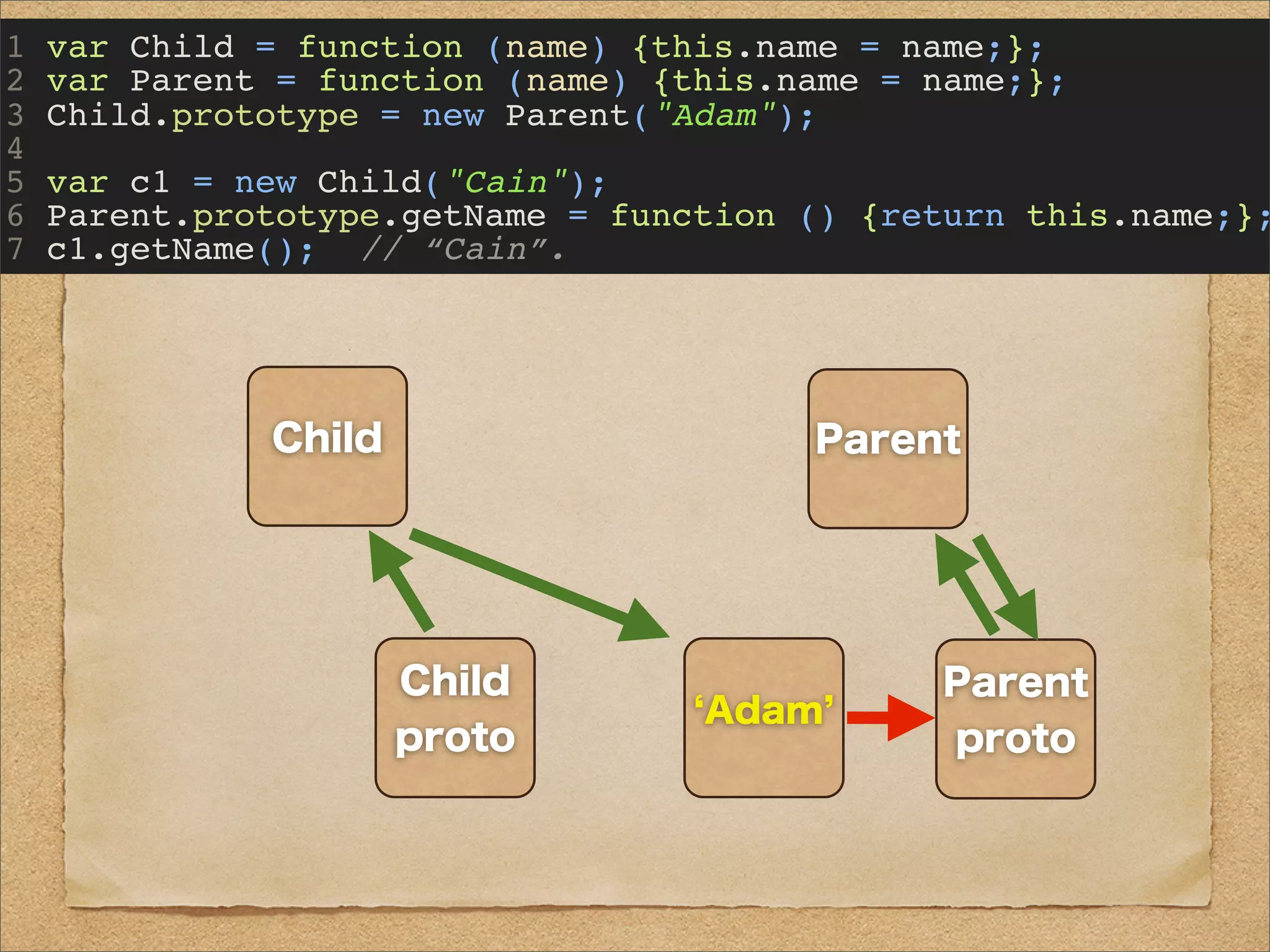 1 var Child = function (name) {this.name = name;};
2 var Parent = function (name) {this.name = name;};
3 Child.prototype = new Parent("Adam");
4
5 var c1 = new Child("Cain");
6 Parent.prototype.getName = function () {return this.name;};
7 c1.getName(); // “Cain”.

Child

Parent

Child proto

‘Adam’

Parent proto